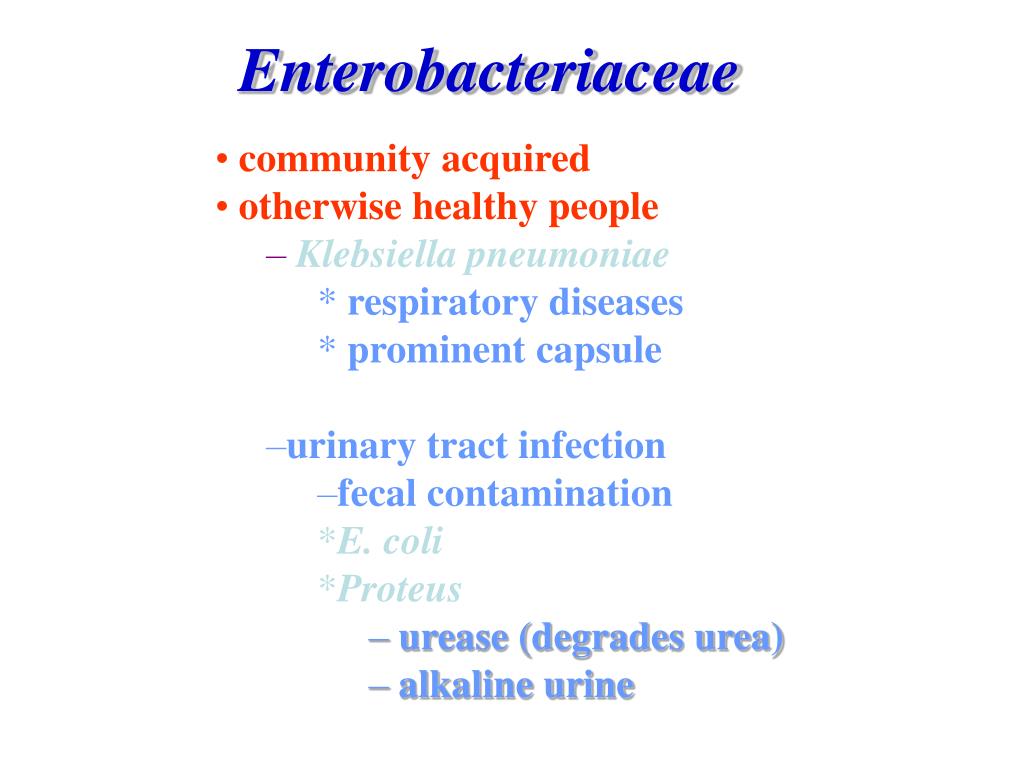 Enterobacteriaceae

• community acquired
• otherwise healthy people
– Klebsiella pneumoniae
* respiratory diseases
* prominent capsule

–urinary tract infection
–fecal contamination
*E. coli
*Proteus
– urease (degrades urea)
– alkaline urine